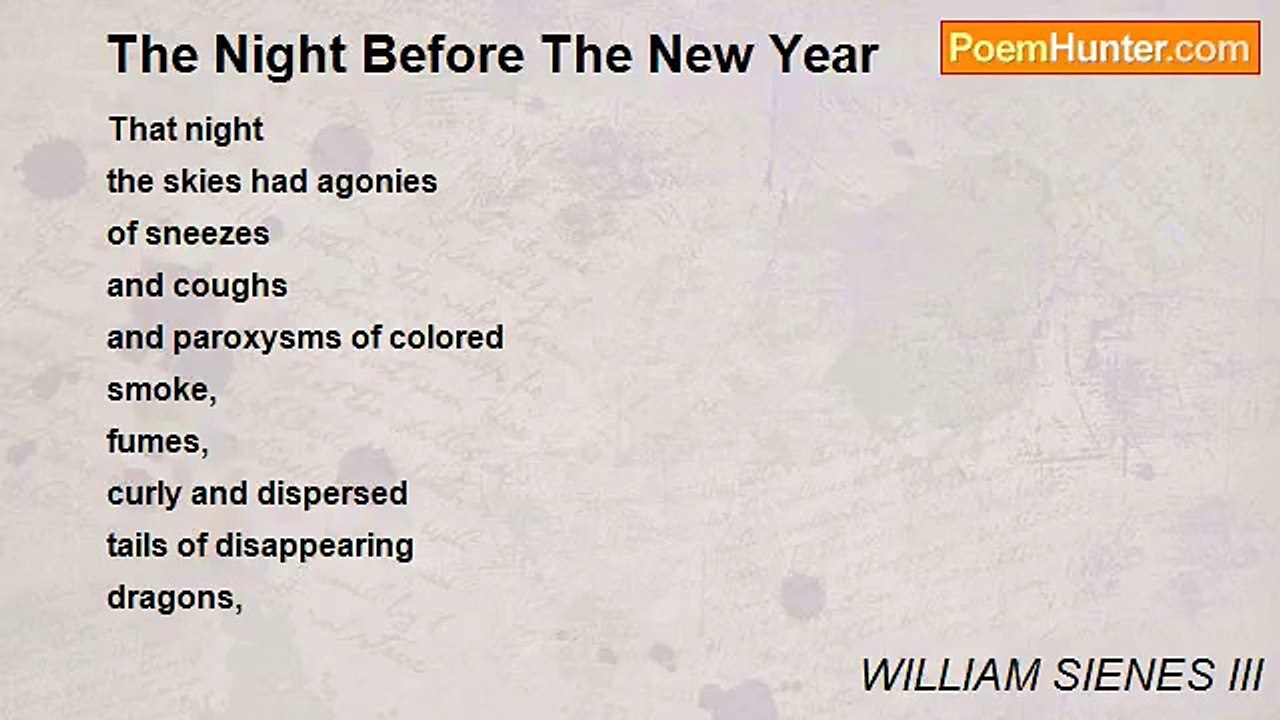 The Night Before The New Year

PoemHunter.com

That night
the skies had agonies
of sneezes
and coughs
and paroxysms of colored
smoke,
fumes,
curly and dispersed
tails of disappearing
dragons,

WILLIAM SIENES III